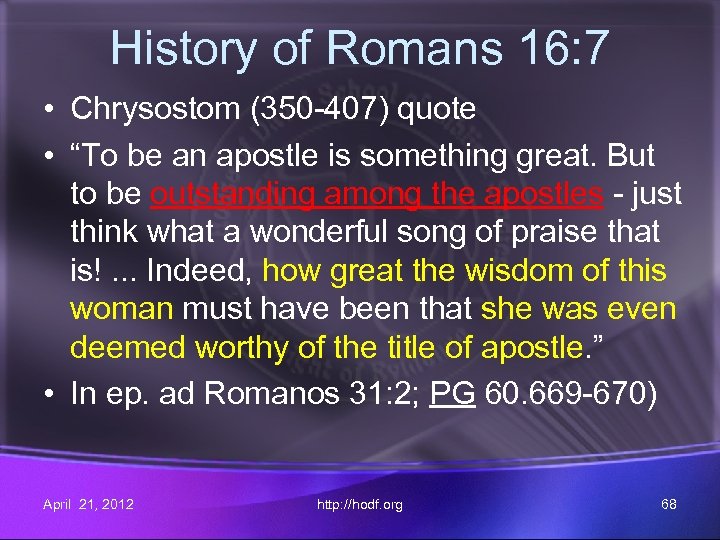 History of Romans 16:7

• Chrysostom (350-407) quote

• “To be an apostle is something great. But to be outstanding among the apostles - just think what a wonderful song of praise that is! ... Indeed, how great the wisdom of this woman must have been that she was even deemed worthy of the title of apostle.”

• In ep. ad Romanos 31:2; PG 60.669-670)

April 21, 2012 http://hodf.org 68